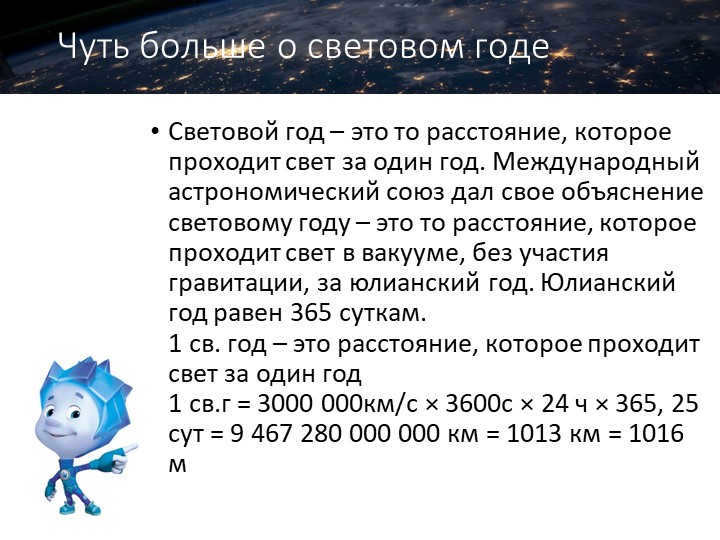 Чуть больше о световом годе

• Световой год – это то расстояние, которое проходит свет за один год. Международный астрономический союз дал свое объяснение световому году – это то расстояние, которое проходит свет в вакууме, без участия гравитации, за юлианский год. Юлианский год равен 365 суткам.
1 св. год – это расстояние, которое проходит свет за один год
1 св.г = 3000 000км/с × 3600с × 24 ч × 365, 25 сут = 9 467 280 000 000 км = 1013 км = 1016 м